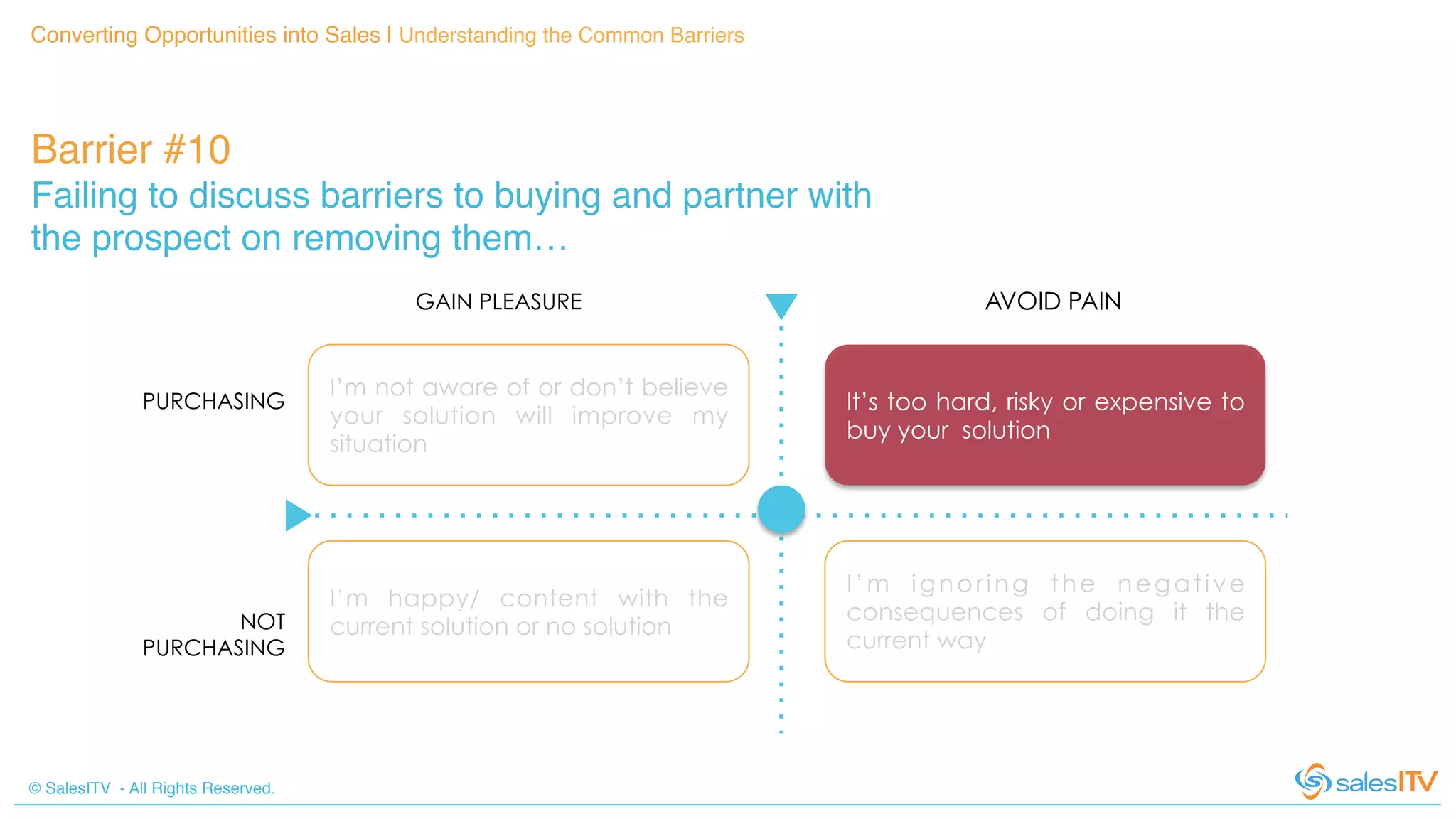 Converting Opportunities into Sales | Understanding the Common Barriers

Barrier #10
Failing to discuss barriers to buying and partner with the prospect on removing them…

GAIN PLEASURE

AVOID PAIN

PURCHASING

I'm not aware of or don't believe your solution will improve my situation

It's too hard, risky or expensive to buy your solution

NOT PURCHASING

I'm happy/ content with the current solution or no solution

I'm ignoring the negative consequences of doing it the current way

© SalesITV - All Rights Reserved.

salesITV